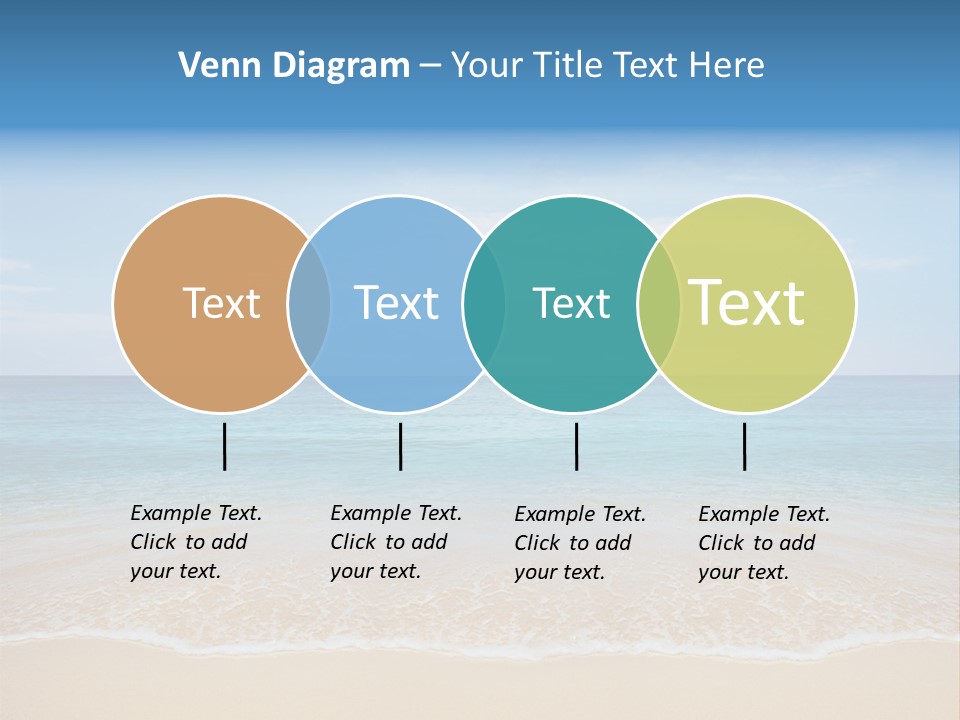 Venn Diagram – Your Title Text Here

Text

Text

Text

Text

Example Text. Click to add your text.

Example Text. Click to add your text.

Example Text. Click to add your text.

Example Text. Click to add your text.